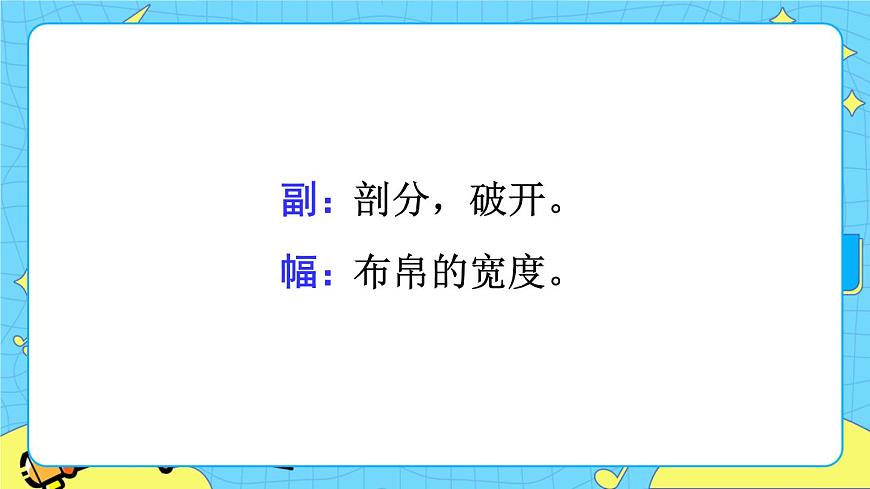 副：剖分，破开。

幅：布帛的宽度。